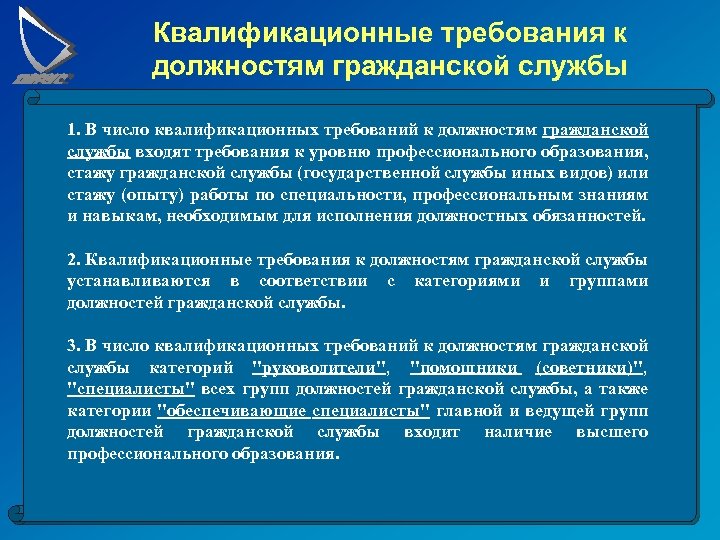 Квалификационные требования к должностям гражданской службы

1. В число квалификационных требований к должностям гражданской службы входят требования к уровню профессионального образования, стажу гражданской службы (государственной службы иных видов) или стажу (опыту) работы по специальности, профессиональным знаниям и навыкам, необходимым для исполнения должностных обязанностей.

2. Квалификационные требования к должностям гражданской службы устанавливаются в соответствии с категориями и группами должностей гражданской службы.

3. В число квалификационных требований к должностям гражданской службы категорий "руководители", "помощники (советники)", "специалисты" всех групп должностей гражданской службы, а также категории "обеспечивающие специалисты" главной и ведущей групп должностей гражданской службы входит наличие высшего профессионального образования.